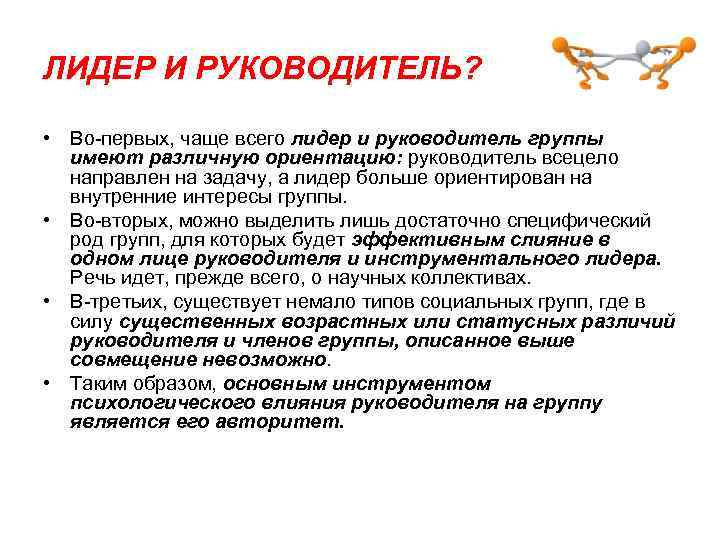 ЛИДЕР И РУКОВОДИТЕЛЬ?

• Во-первых, чаще всего лидер и руководитель группы имеют различную ориентацию: руководитель всецело направлен на задачу, а лидер больше ориентирован на внутренние интересы группы.

• Во-вторых, можно выделить лишь достаточно специфический род групп, для которых будет эффективным слияние в одном лице руководителя и инструментального лидера. Речь идет, прежде всего, о научных коллективах.

• В-третьих, существует немало типов социальных групп, где в силу существенных возрастных или статусных различий руководителя и членов группы, описанное выше совмещение невозможно.

• Таким образом, основным инструментом психологического влияния руководителя на группу является его авторитет.